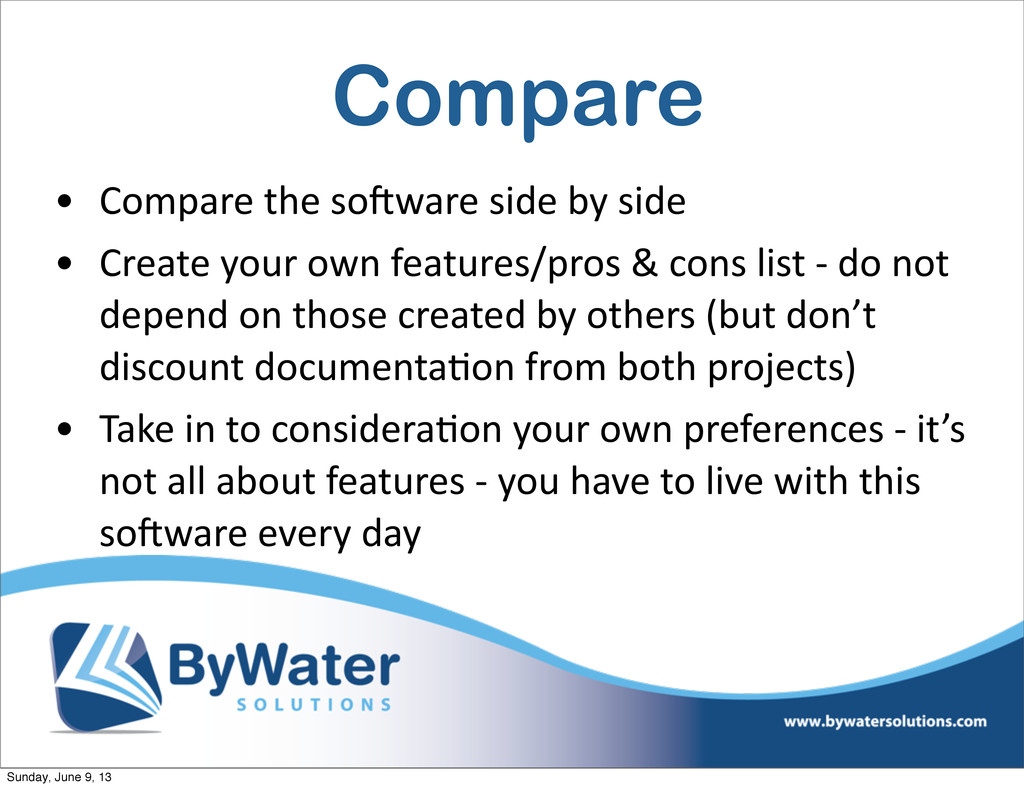 Compare

• Compare the software side by side

• Create your own features/pros & cons list - do not depend on those created by others (but don't discount documentation from both projects)

• Take in to consideration your own preferences - it's not all about features - you have to live with this software every day

ByWater SOLUTIONS

www.bywatersolutions.com

Sunday, June 9, 13